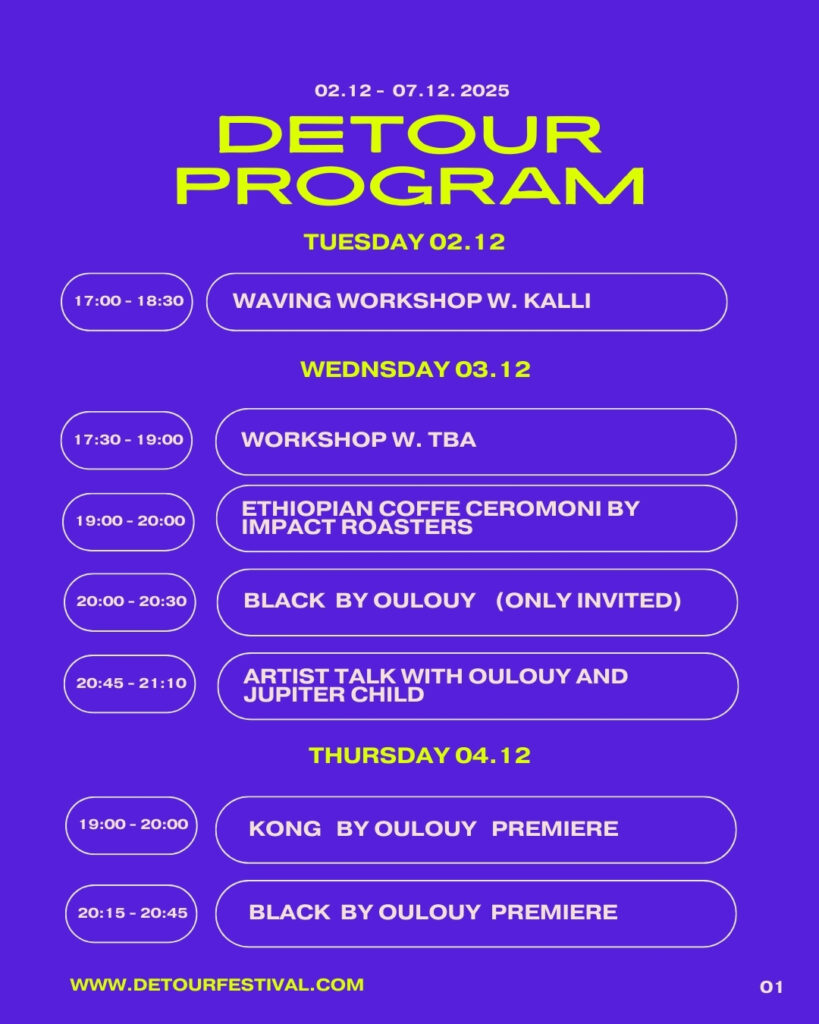 02.12 - 07.12. 2025

DETOUR PROGRAM

TUESDAY 02.12

17:00 - 18:30

WAVING WORKSHOP W. KALLI

WEDNSDAY 03.12

17:30 - 19:00

WORKSHOP W. TBA

19:00 - 20:00

ETHIOPIAN COFFE CEROMONI BY IMPACT ROASTERS

20:00 - 20:30

BLACK BY OULOUY (ONLY INVITED)

20:45 - 21:10

ARTIST TALK WITH OULOUY AND JUPITER CHILD

THURSDAY 04.12

19:00 - 20:00

KONG BY OULOUY PREMIERE

20:15 - 20:45

BLACK BY OULOUY PREMIERE

WWW.DETOURFESTIVAL.COM

01